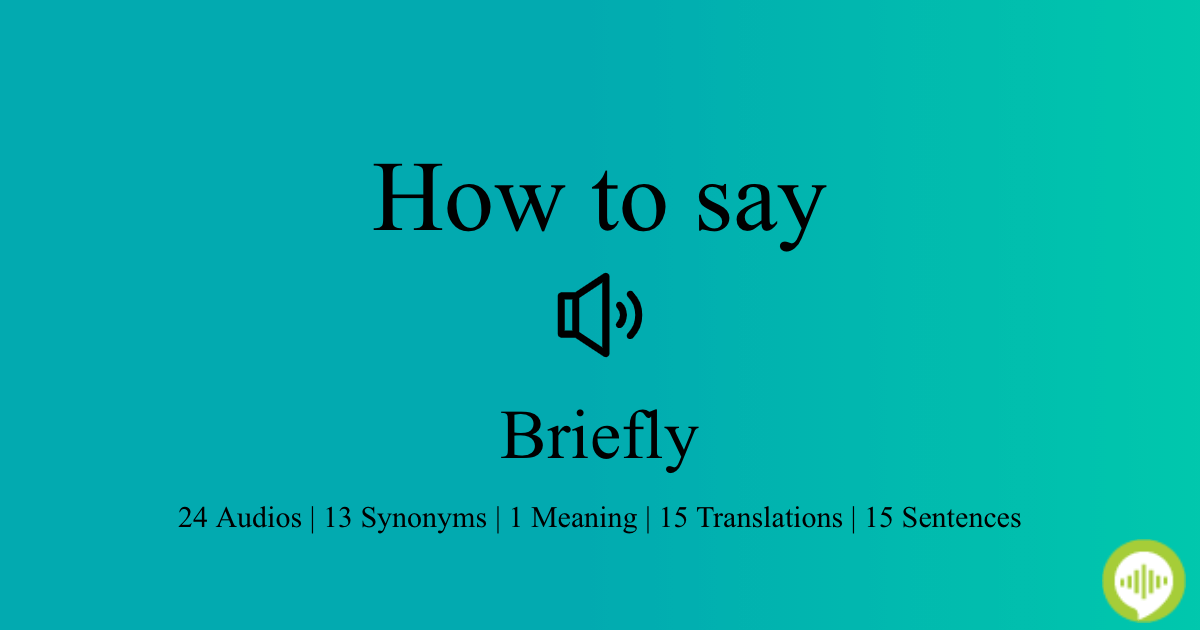 How to say

Briefly

24 Audios | 13 Synonyms | 1 Meaning | 15 Translations | 15 Sentences